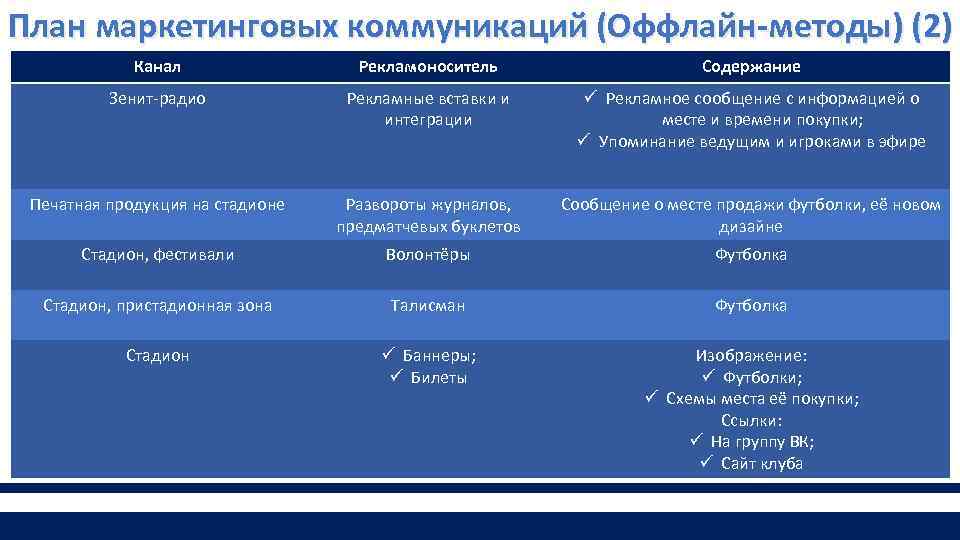 План маркетинговых коммуникаций (Оффлайн-методы) (2)

| Канал | Рекламоноситель | Содержание |
|---|---|---|
| Зенит-радио | Рекламные вставки и интеграции | ✓ Рекламное сообщение с информацией о месте и времени покупки; ✓ Упоминание ведущим и игроками в эфире |
| Печатная продукция на стадионе | Развороты журналов, предматчевых буклетов | Сообщение о месте продажи футболки, её новом дизайне |
| Стадион, фестивали | Волонтёры | Футболка |
| Стадион, пристадионная зона | Талисман | Футболка |
| Стадион | ✓ Баннеры; ✓ Билеты | Изображение: ✓ Футболки; ✓ Схемы места её покупки; Ссылки: ✓ На группу ВК; ✓ Сайт клуба |